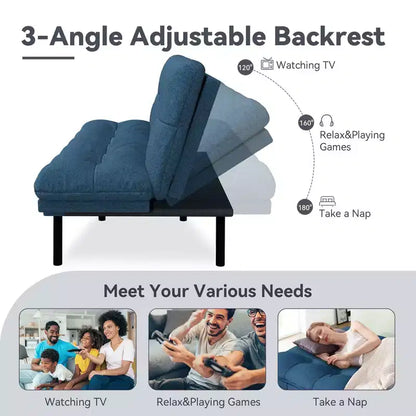 3-Angle Adjustable Backrest

120° Watching TV

160° Relax&Playing Games

180° Take a Nap

Meet Your Various Needs

Watching TV

Relax&Playing Games

Take a Nap